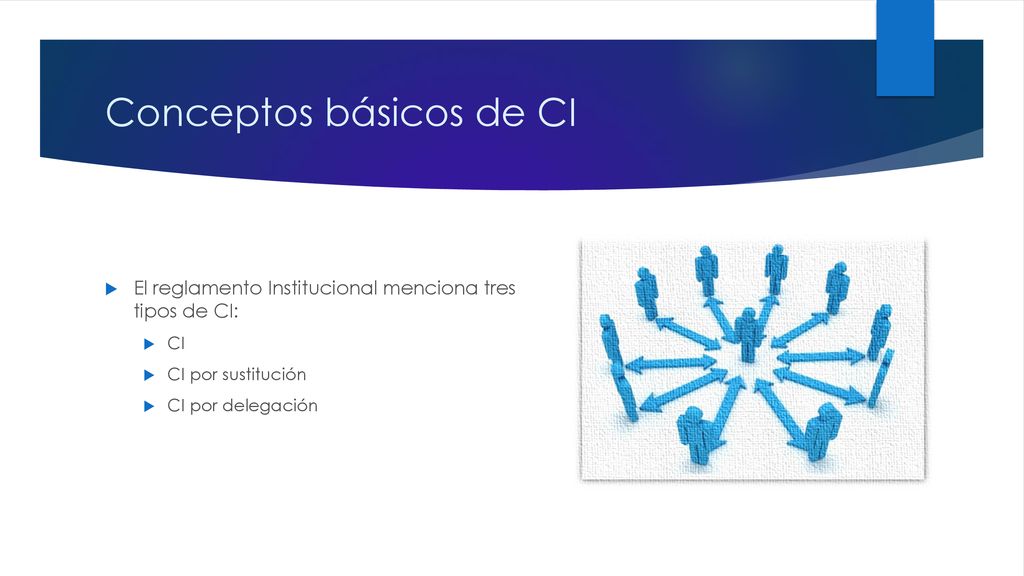 Conceptos básicos de CI

El reglamento Institucional menciona tres tipos de CI:

CI

CI por sustitución

CI por delegación